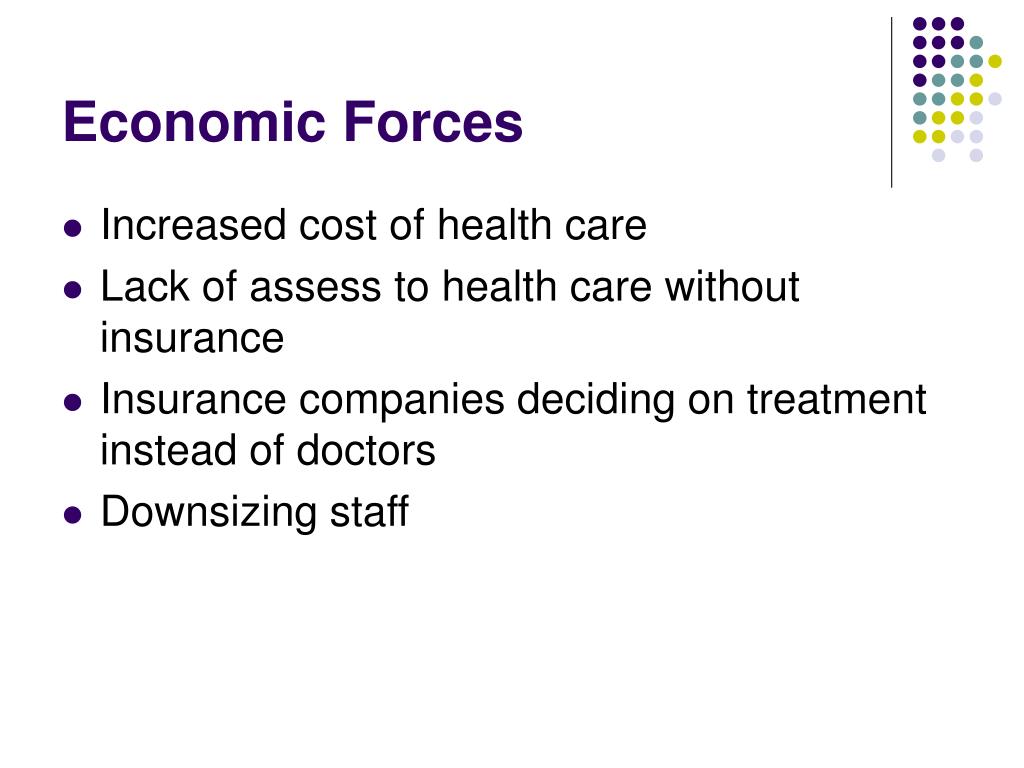 Economic Forces

- Increased cost of health care
- Lack of assess to health care without insurance
- Insurance companies deciding on treatment instead of doctors
- Downsizing staff